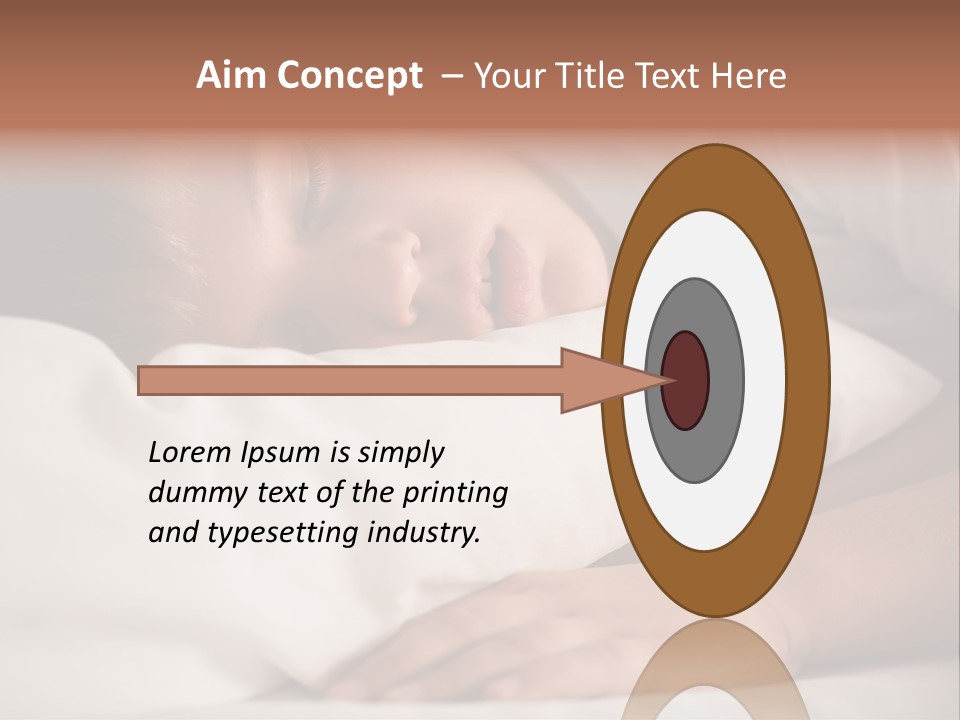 Aim Concept – Your Title Text Here

Lorem Ipsum is simply dummy text of the printing and typesetting industry.